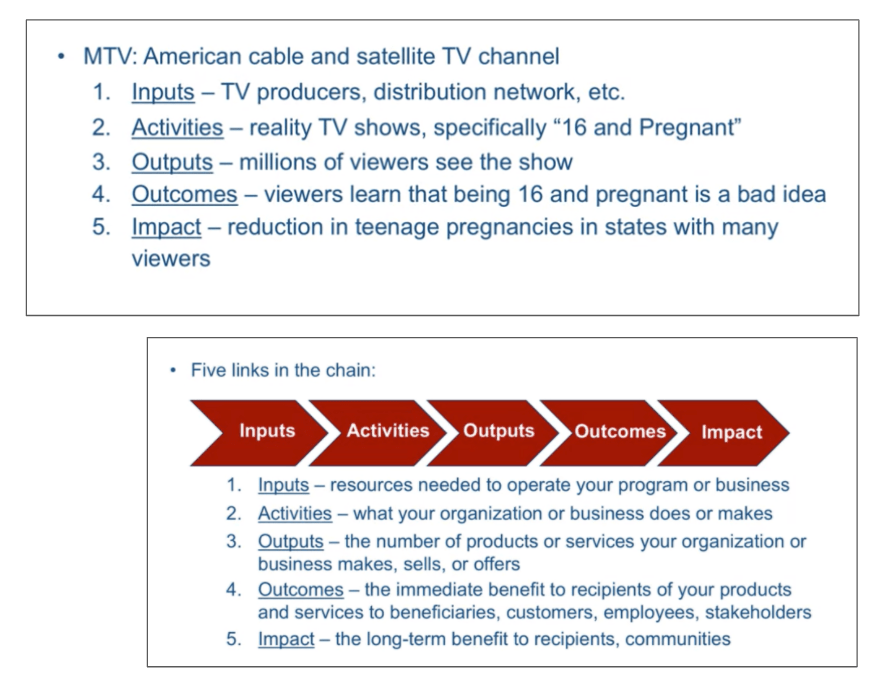 • MTV: American cable and satellite TV channel

1. Inputs – TV producers, distribution network, etc.
2. Activities – reality TV shows, specifically “16 and Pregnant”
3. Outputs – millions of viewers see the show
4. Outcomes – viewers learn that being 16 and pregnant is a bad idea
5. Impact – reduction in teenage pregnancies in states with many viewers

• Five links in the chain:

Inputs
Activities
Outputs
Outcomes
Impact

1. Inputs – resources needed to operate your program or business
2. Activities – what your organization or business does or makes
3. Outputs – the number of products or services your organization or business makes, sells, or offers
4. Outcomes – the immediate benefit to recipients of your products and services to beneficiaries, customers, employees, stakeholders
5. Impact – the long-term benefit to recipients, communities